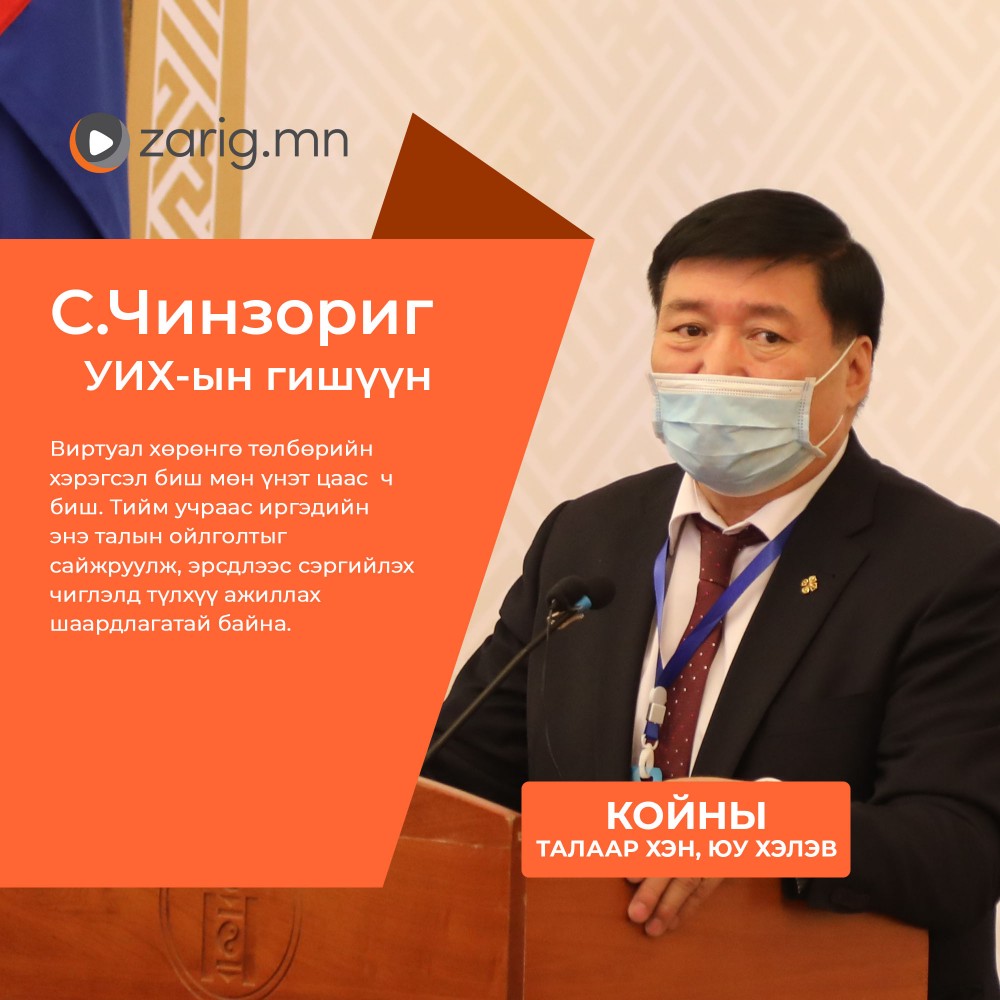 zarig.mn

С.Чинзориг
УИХ-ын гишүүн

Виртуал хөрөнгө төлбөрийн хэрэгсэл биш мөн үнэт цаас ч биш. Тийм учраас иргэдийн энэ талын ойлголтыг сайжруулж, эрсдлээс сэргийлэх чиглэлд түлхүү ажиллах шаардлагатай байна.

КОЙНЫ
ТАЛААР ХЭН, ЮУ ХЭЛЭВ